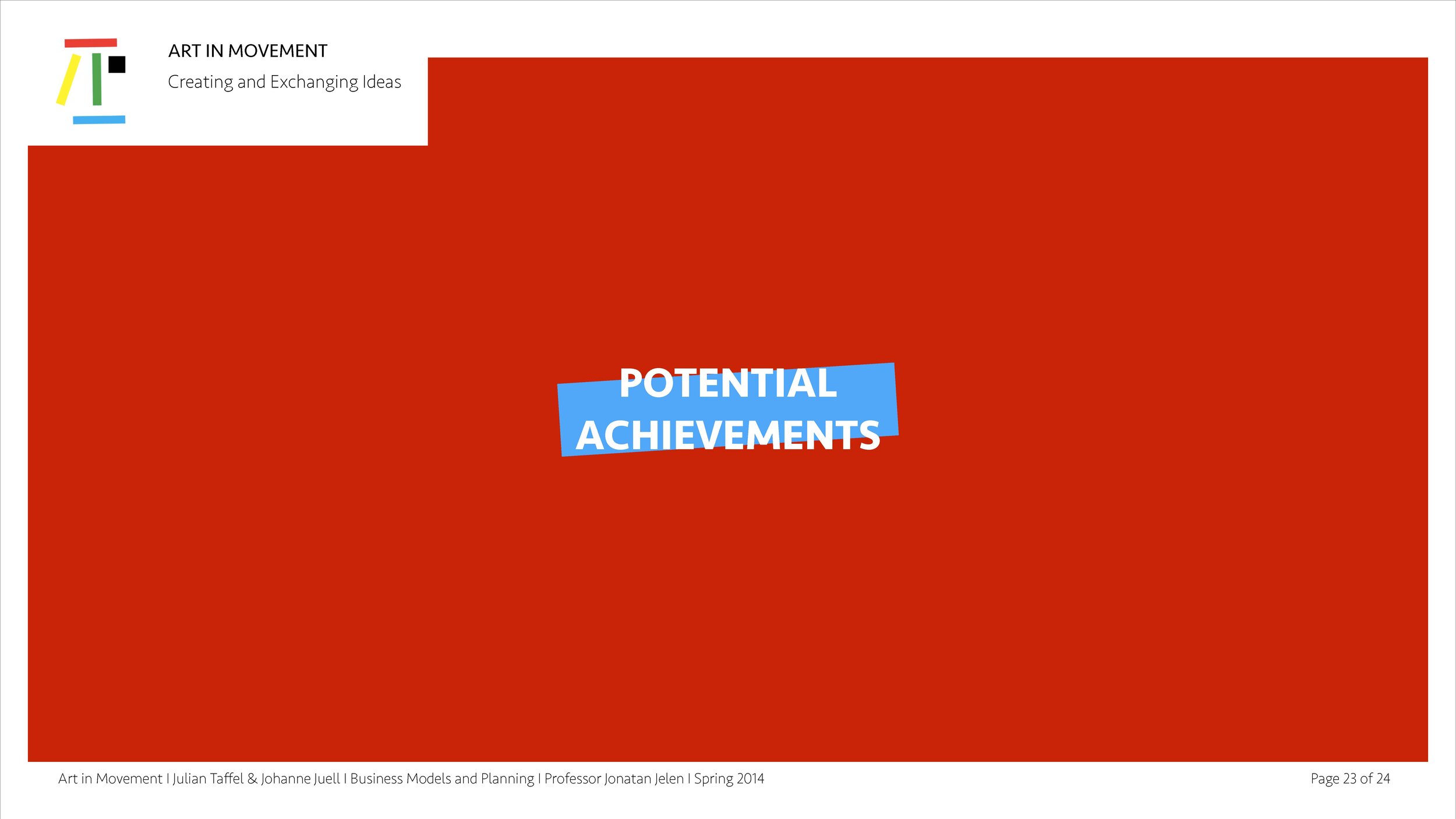 ART IN MOVEMENT
Creating and Exchanging Ideas

POTENTIAL ACHIEVEMENTS

Art in Movement I Julian Taffel & Johanne Juell I Business Models and Planning I Professor Jonatan Jelen I Spring 2014

Page 23 of 24